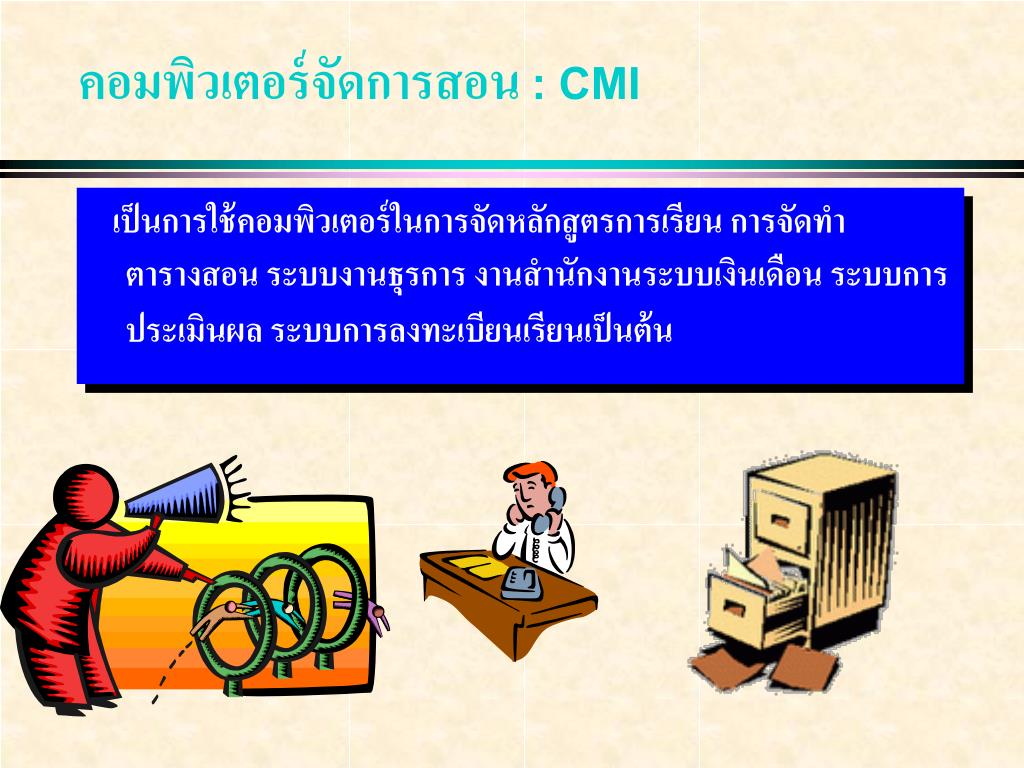 คอมพิวเตอร์จัดการสอน : CMI

เป็นการใช้คอมพิวเตอร์ในการจัดหลักสูตรการเรียน การจัดทำตารางสอน ระบบงานธุรการ งานสำนักงานระบบเงินเดือน ระบบการประเมินผล ระบบการลงทะเบียนเรียนเป็นต้น